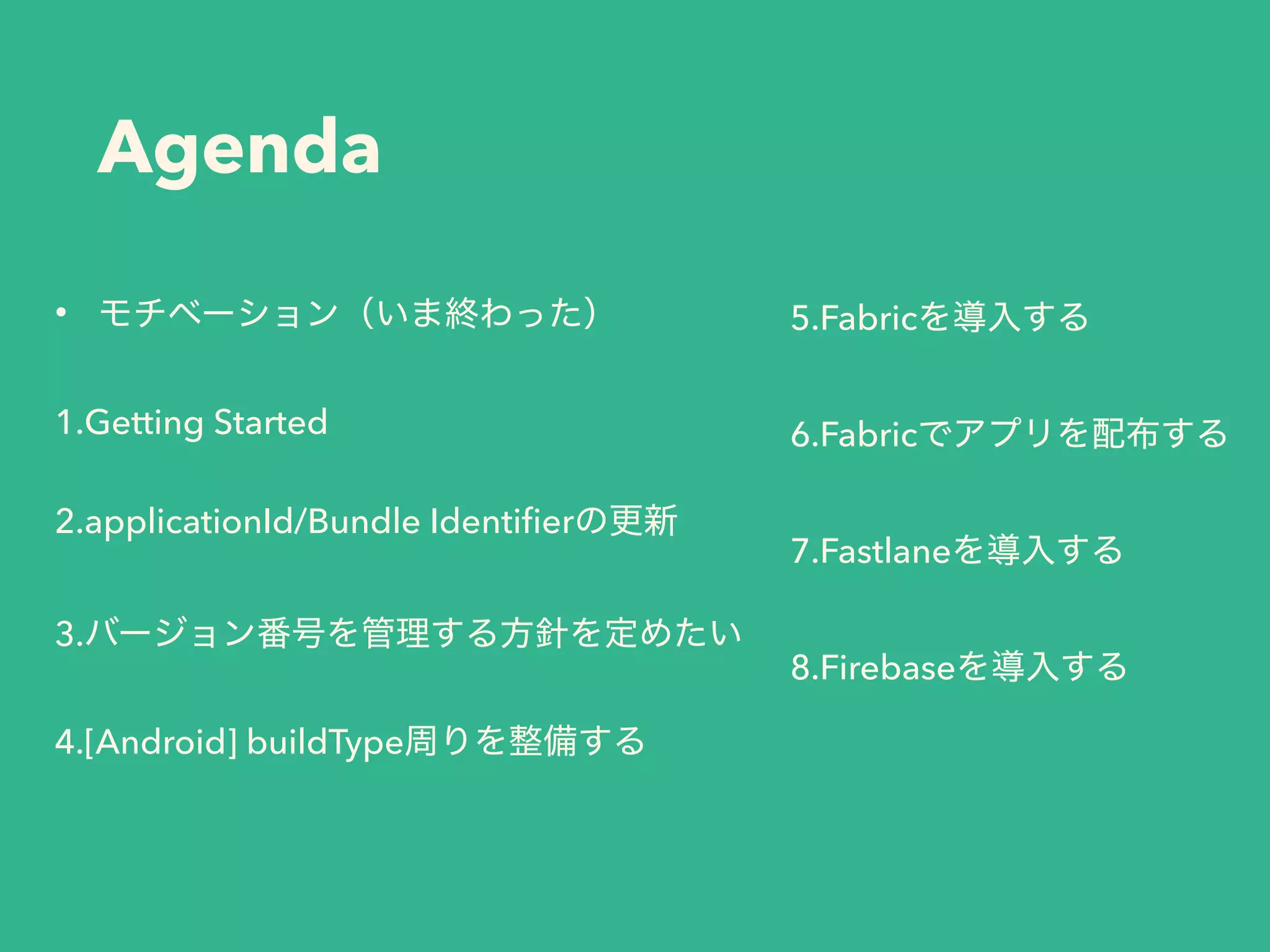 Agenda

• モチベーション（いま終わった）

1.Getting Started

2.applicationId/Bundle Identifierの更新

3.バージョン番号を管理する方針を定めたい

4.[Android] buildType周りを整備する

5.Fabricを導入する

6.Fabricでアプリを配布する

7.Fastlaneを導入する

8.Firebaseを導入する